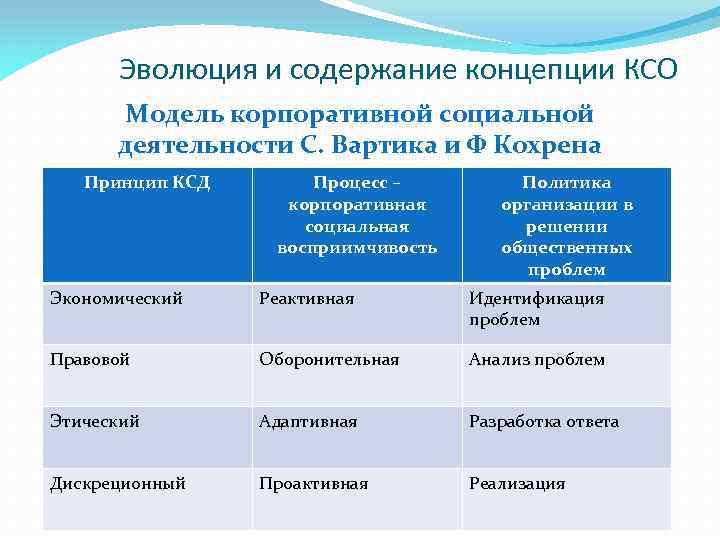 Эволюция и содержание концепции КСО

Модель корпоративной социальной деятельности С. Вартика и Ф Кохрена

| Принцип КСД | Процесс – корпоративная социальная восприимчивость | Политика организации в решении общественных проблем |
|---|---|---|
| Экономический | Реактивная | Идентификация проблем |
| Правовой | Оборонительная | Анализ проблем |
| Этический | Адаптивная | Разработка ответа |
| Дискреционный | Проактивная | Реализация |